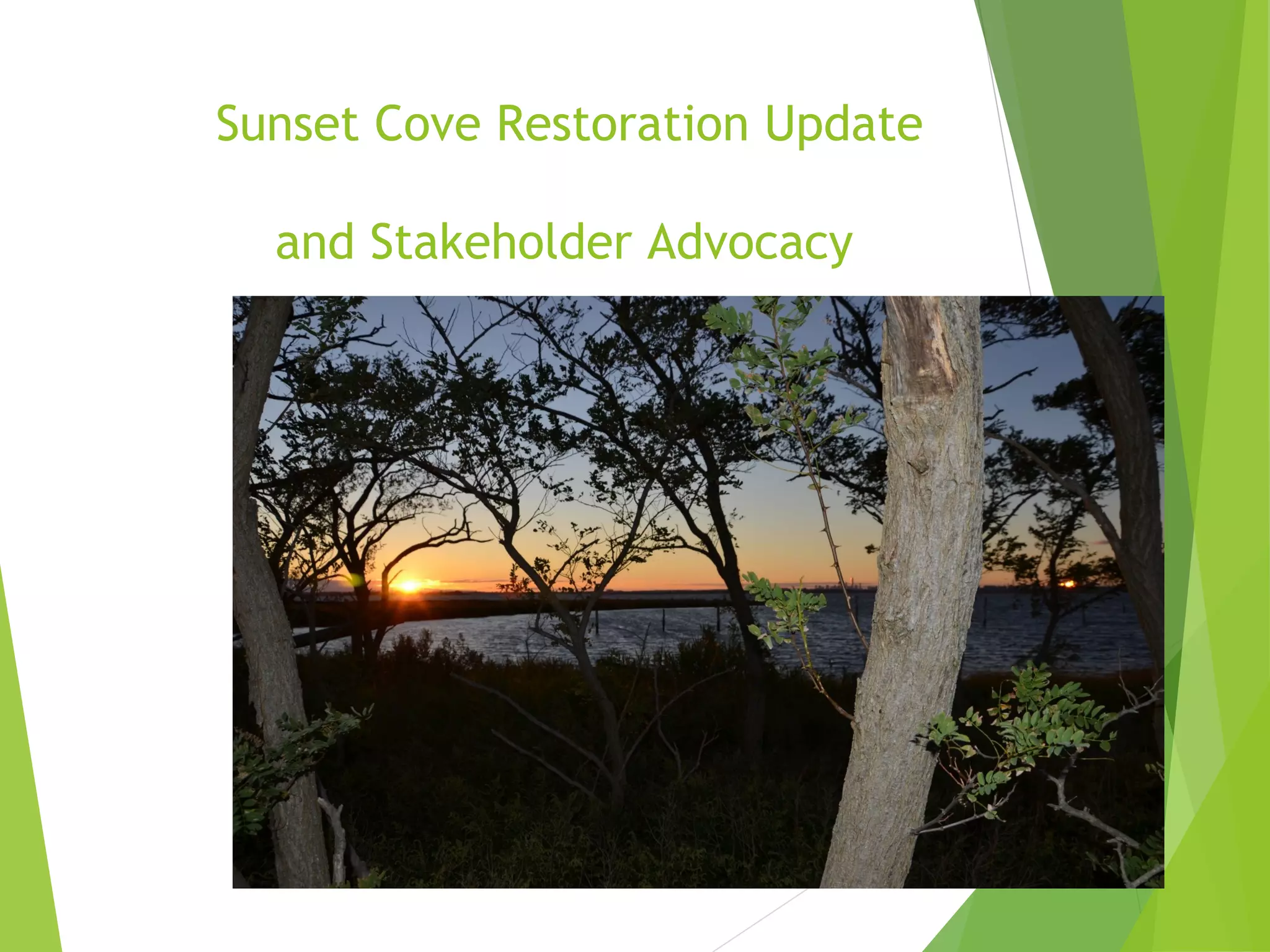 Sunset Cove Restoration Update

and Stakeholder Advocacy